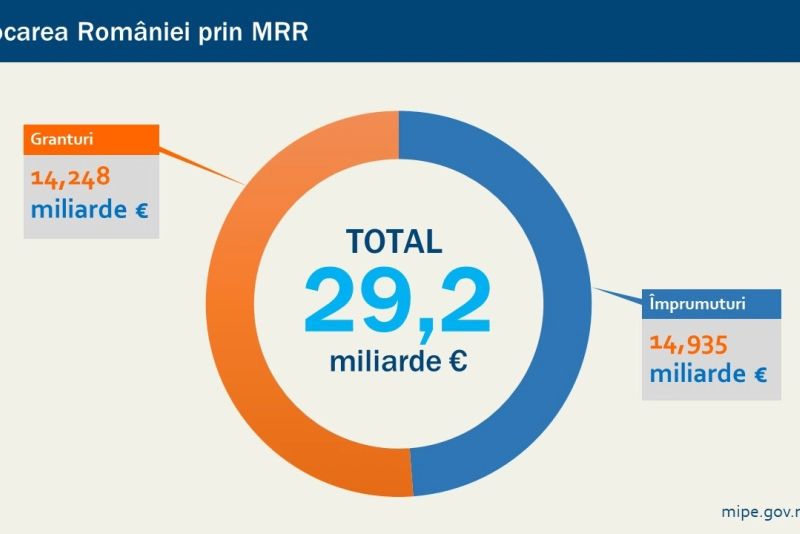 ocarea României prin MRR

Granturi
14,248
miliarde €

TOTAL
29,2
miliarde €

Împrumuturi
14,935
miliarde €

mipe.gov.r